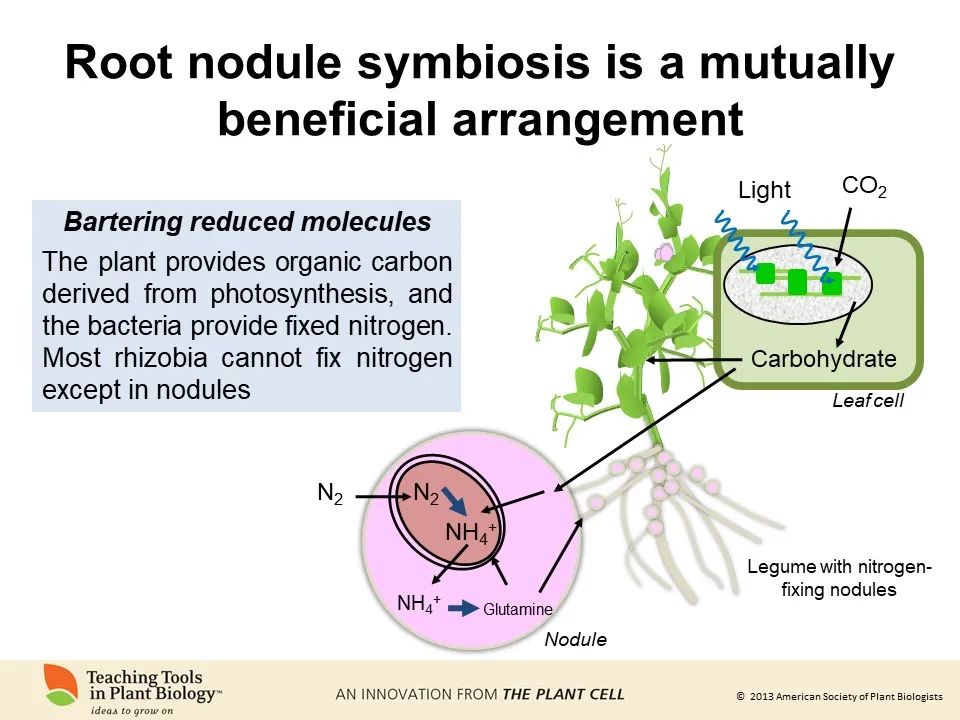 Root nodule symbiosis is a mutually beneficial arrangement

Bartering reduced molecules

The plant provides organic carbon derived from photosynthesis, and the bacteria provide fixed nitrogen. Most rhizobia cannot fix nitrogen except in nodules

Light

$CO_2$

Carbohydrate

Leaf cell

$N_2$

$N_2$

$NH_4^+$

$NH_4^+$

Glutamine

Nodule

Legume with nitrogen-fixing nodules

Teaching Tools in Plant Biology™
ideas to grow on

AN INNOVATION FROM THE PLANT CELL

© 2013 American Society of Plant Biologists